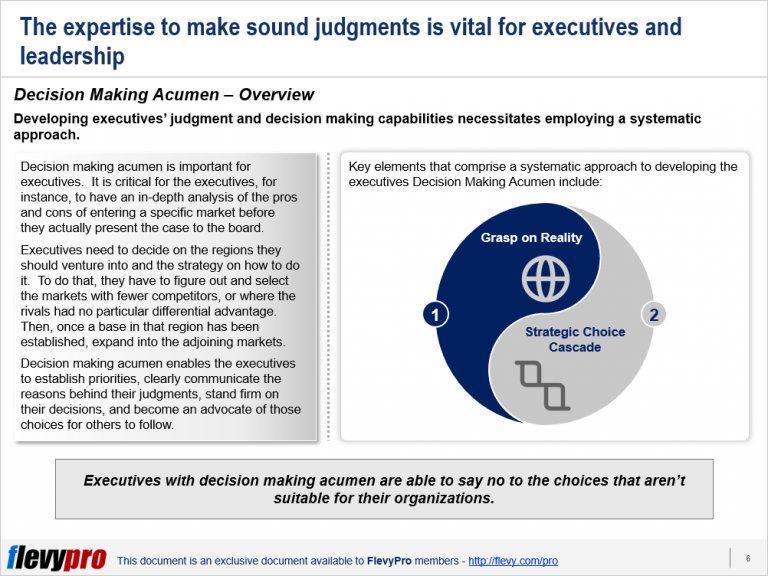 The expertise to make sound judgments is vital for executives and leadership

Decision Making Acumen – Overview

Developing executives' judgment and decision making capabilities necessitates employing a systematic approach.

Decision making acumen is important for executives. It is critical for the executives, for instance, to have an in-depth analysis of the pros and cons of entering a specific market before they actually present the case to the board.

Executives need to decide on the regions they should venture into and the strategy on how to do it. To do that, they have to figure out and select the markets with fewer competitors, or where the rivals had no particular differential advantage. Then, once a base in that region has been established, expand into the adjoining markets.

Decision making acumen enables the executives to establish priorities, clearly communicate the reasons behind their judgments, stand firm on their decisions, and become an advocate of those choices for others to follow.

Key elements that comprise a systematic approach to developing the executives Decision Making Acumen include:

Grasp on Reality

1

2

Strategic Choice Cascade

Executives with decision making acumen are able to say no to the choices that aren't suitable for their organizations.

flevypro This document is an exclusive document available to FlevyPro members - http://flevy.com/pro

6